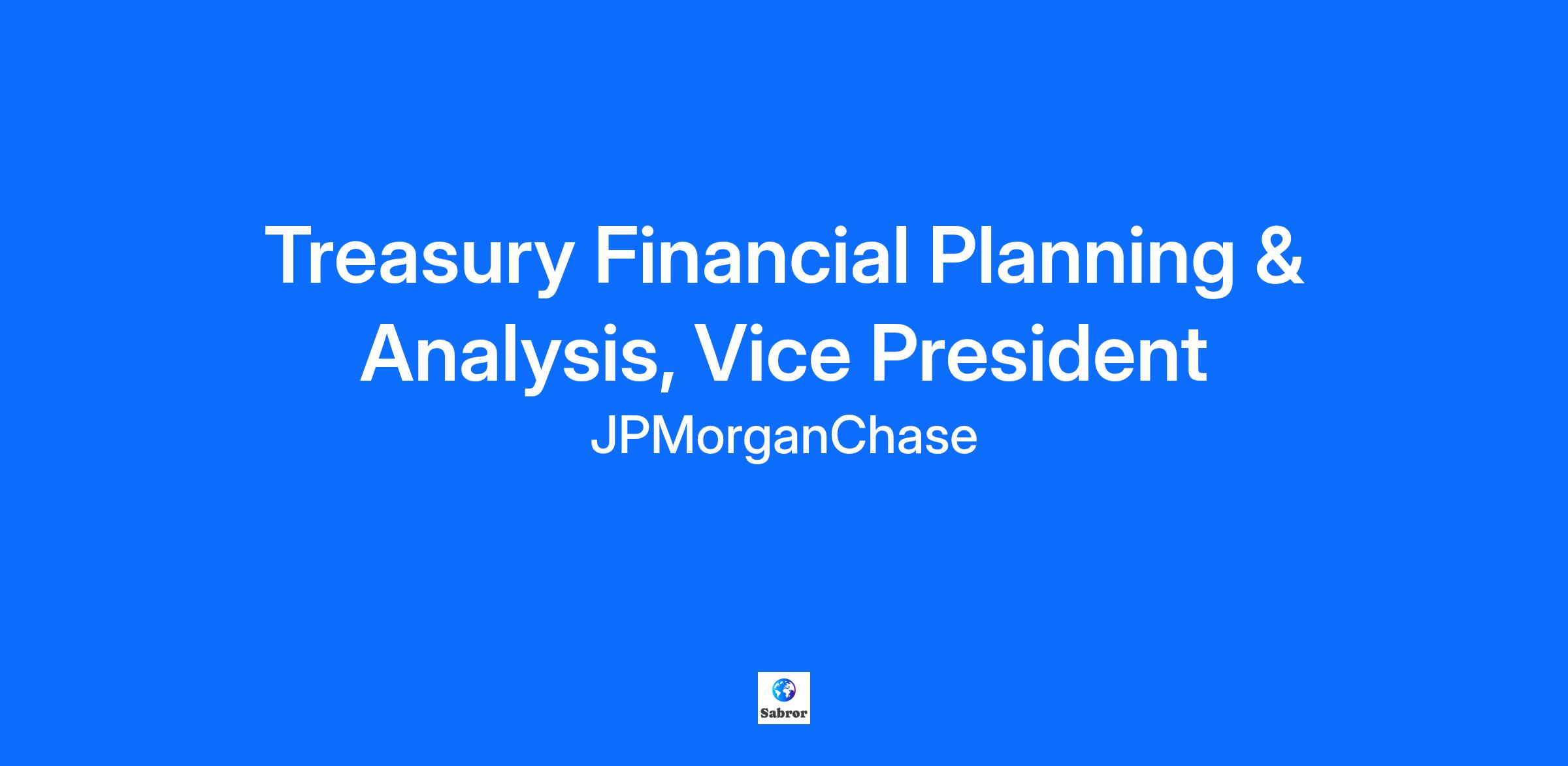 Treasury Financial Planning & Analysis, Vice President

JPMorganChase

Sabror